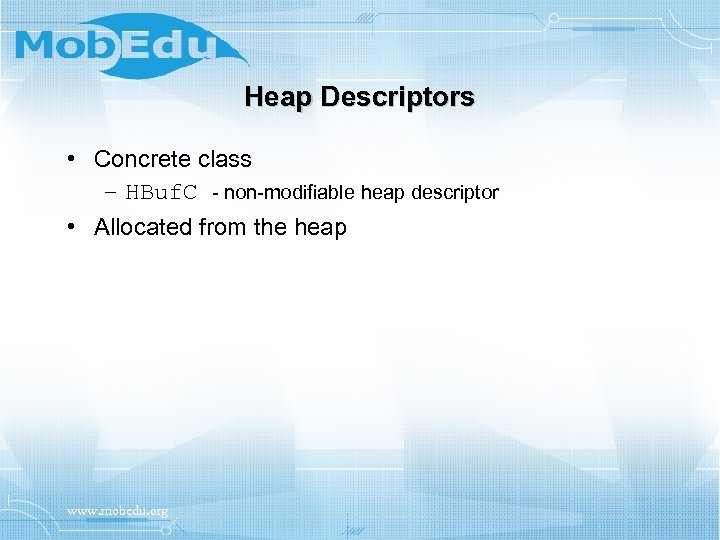 MobEdu

Heap Descriptors

• Concrete class
– HBufC - non-modifiable heap descriptor
• Allocated from the heap

www.mobedu.org